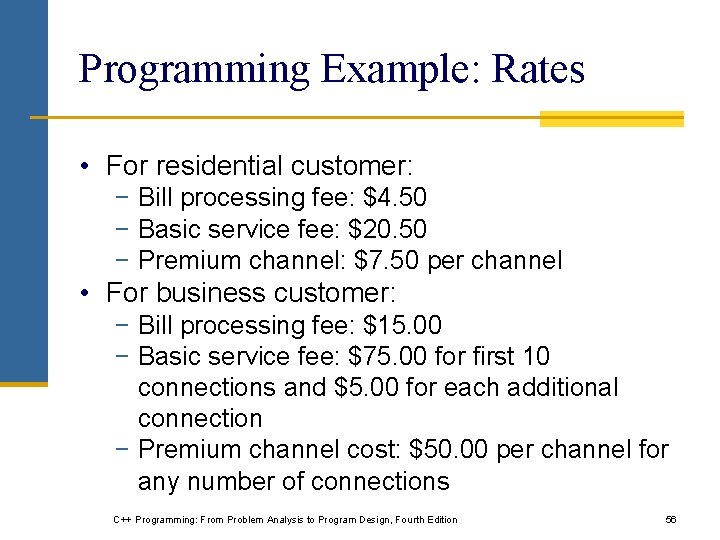 Programming Example: Rates

• For residential customer:
 − Bill processing fee: \$4.50
 − Basic service fee: \$20.50
 − Premium channel: \$7.50 per channel
• For business customer:
 − Bill processing fee: \$15.00
 − Basic service fee: \$75.00 for first 10 connections and \$5.00 for each additional connection
 − Premium channel cost: \$50.00 per channel for any number of connections

C++ Programming: From Problem Analysis to Program Design, Fourth Edition

56